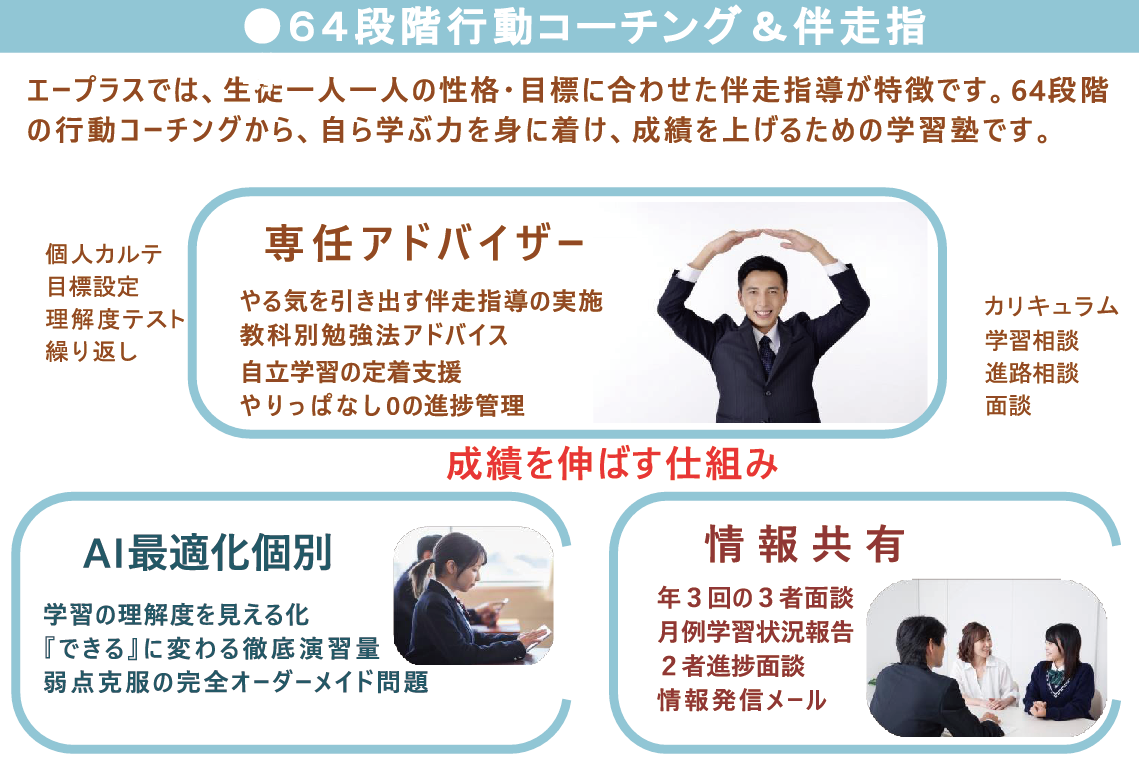 ●64段階行動コーチング＆伴走指

エープラスでは、生徒一人一人の性格・目標に合わせた伴走指導が特徴です。64段階の行動コーチングから、自ら学ぶ力を身に着け、成績を上げるための学習塾です。

個人カルテ
目標設定
理解度テスト
繰り返し

専任アドバイザー

やる気を引き出す伴走指導の実施
教科別勉強法アドバイス
自立学習の定着支援
やりっぱなし0の進捗管理

カリキュラム
学習相談
進路相談
面談

成績を伸ばす仕組み

AI最適化個別

学習の理解度を見える化
『できる』に変わる徹底演習量
弱点克服の完全オーダーメイド問題

情報共有

年３回の３者面談
月例学習状況報告
２者進捗面談
情報発信メール